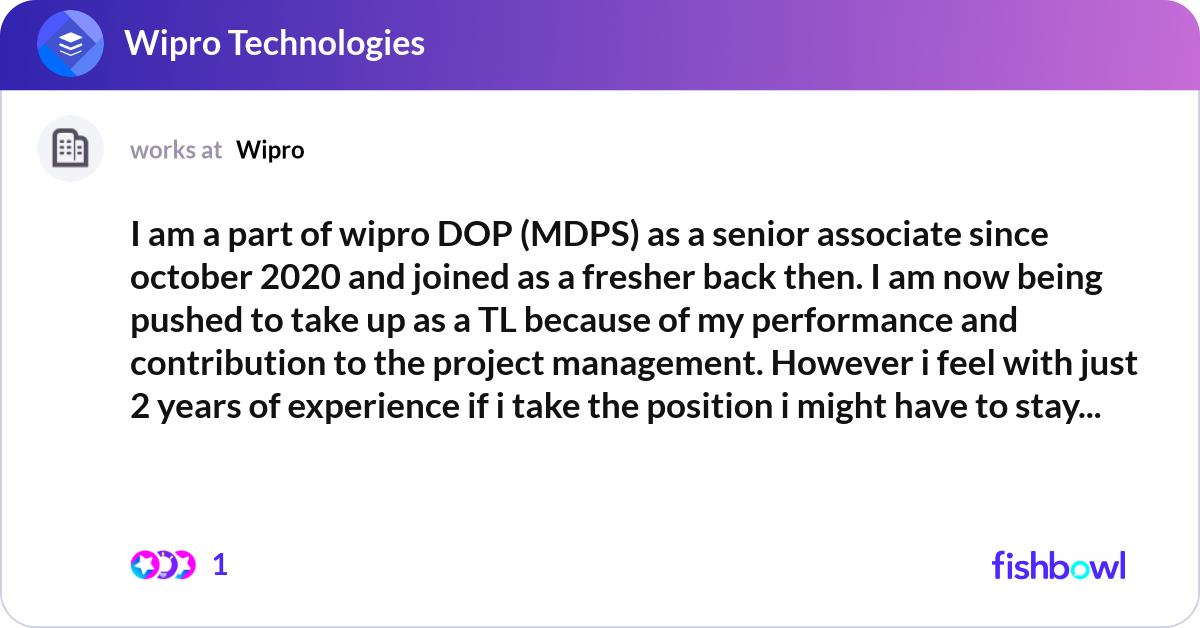 Wipro Technologies

works at Wipro

I am a part of wipro DOP (MDPS) as a senior associate since october 2020 and joined as a fresher back then. I am now being pushed to take up as a TL because of my performance and contribution to the project management. However i feel with just 2 years of experience if i take the position i might have to stay...

1

fishbowl